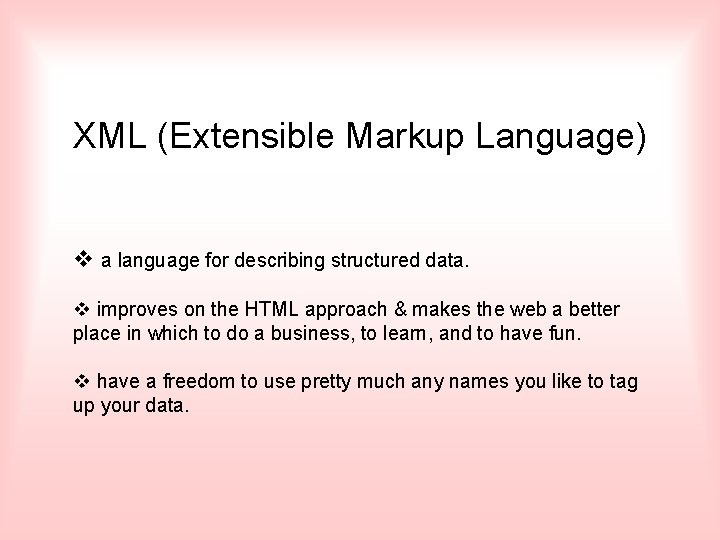 XML (Extensible Markup Language)

❖ a language for describing structured data.

❖ improves on the HTML approach & makes the web a better place in which to do a business, to learn, and to have fun.

❖ have a freedom to use pretty much any names you like to tag up your data.